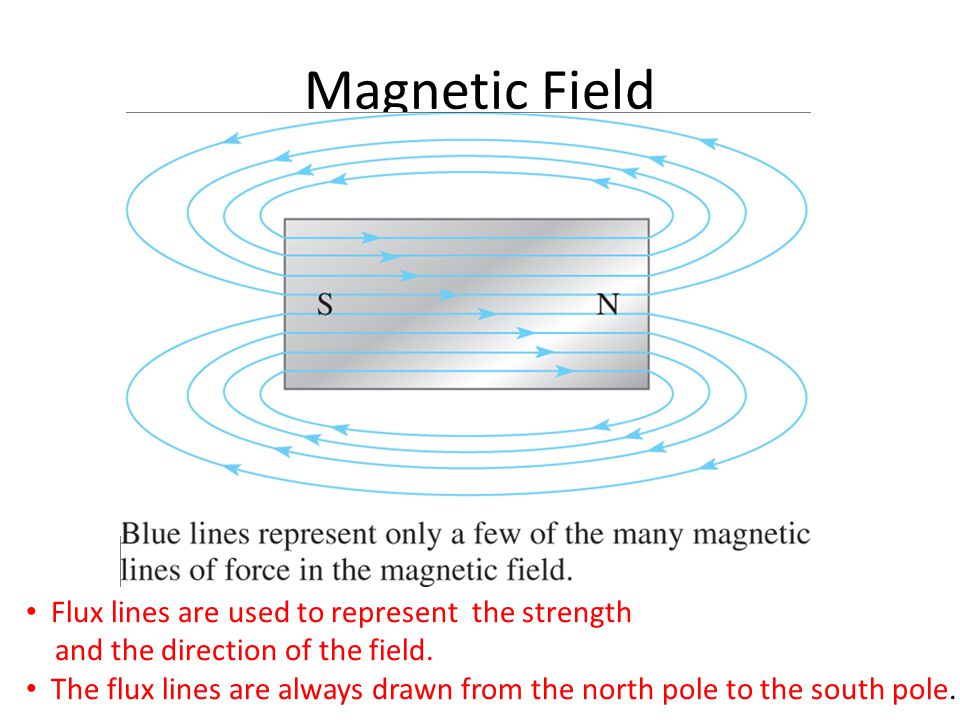 Magnetic Field

S

N

Blue lines represent only a few of the many magnetic lines of force in the magnetic field.

• Flux lines are used to represent the strength and the direction of the field.
• The flux lines are always drawn from the north pole to the south pole.